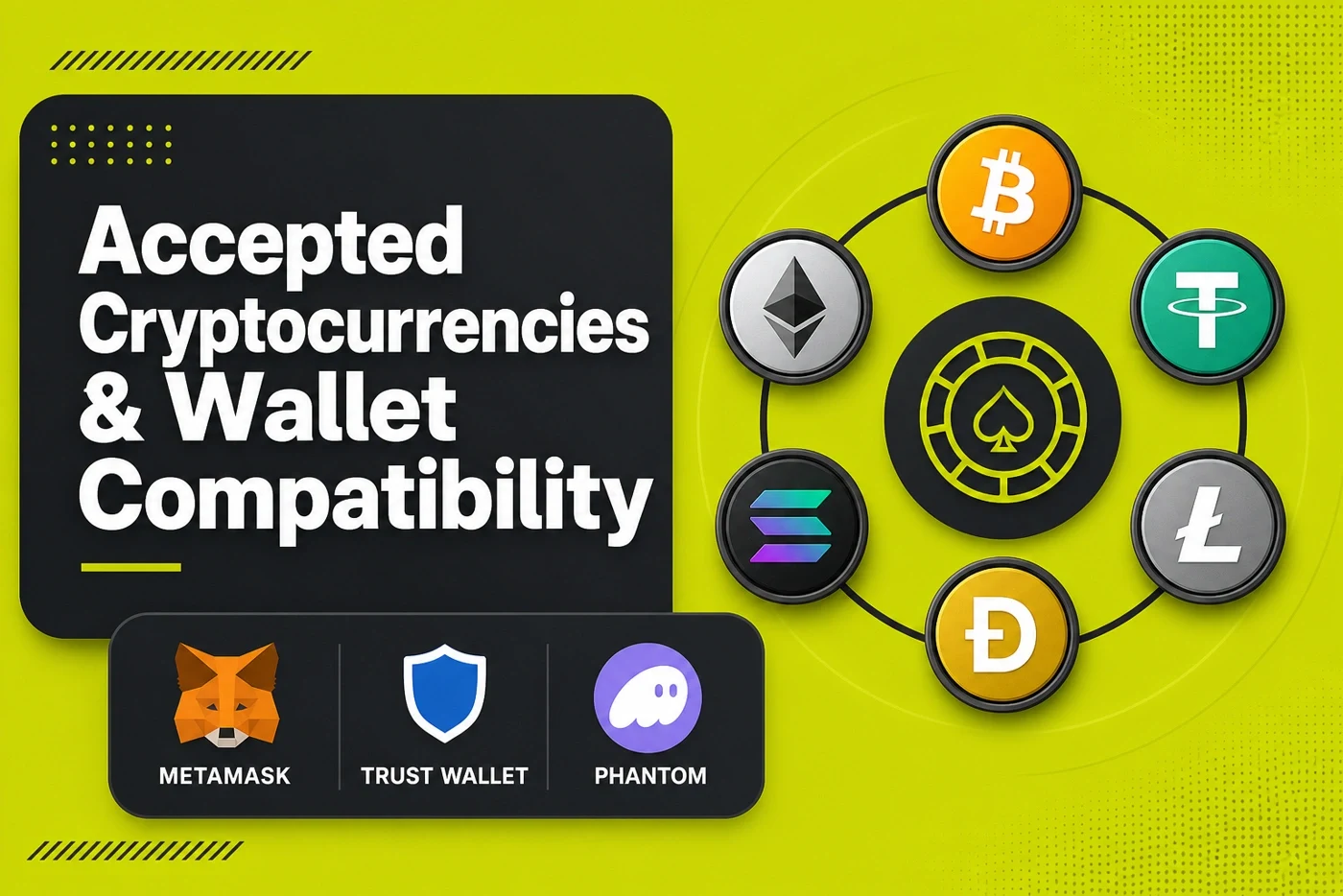 Accepted Cryptocurrencies & Wallet Compatibility

METAMASK

TRUST WALLET

PHANTOM